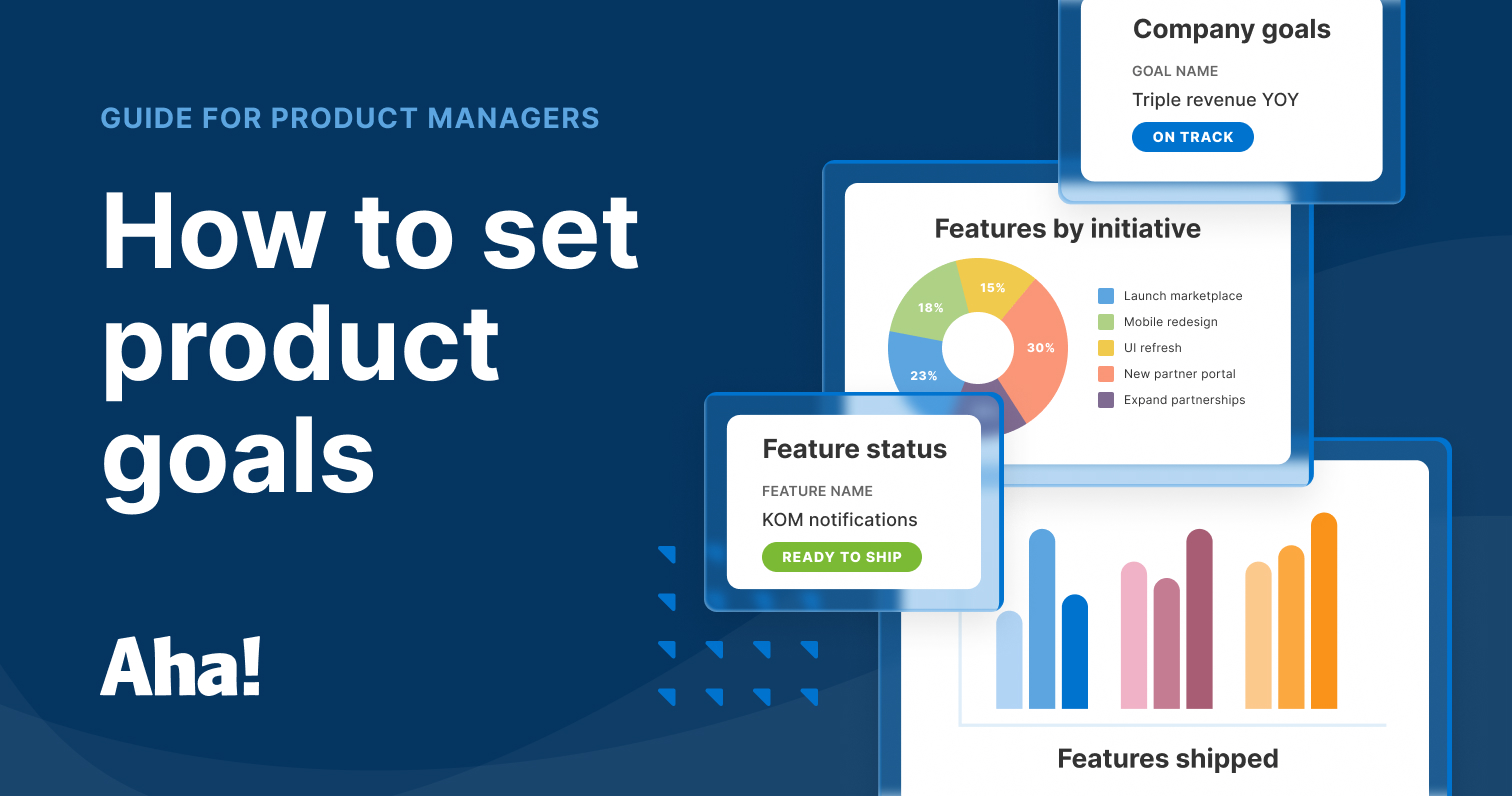 GUIDE FOR PRODUCT MANAGERS

How to set product goals

Aha!

Company goals

GOAL NAME

Triple revenue YOY

ON TRACK

Features by initiative

18%

15%

30%

23%

Launch marketplace

Mobile redesign

UI refresh

New partner portal

Expand partnerships

Feature status

FEATURE NAME

KOM notifications

READY TO SHIP

Features shipped